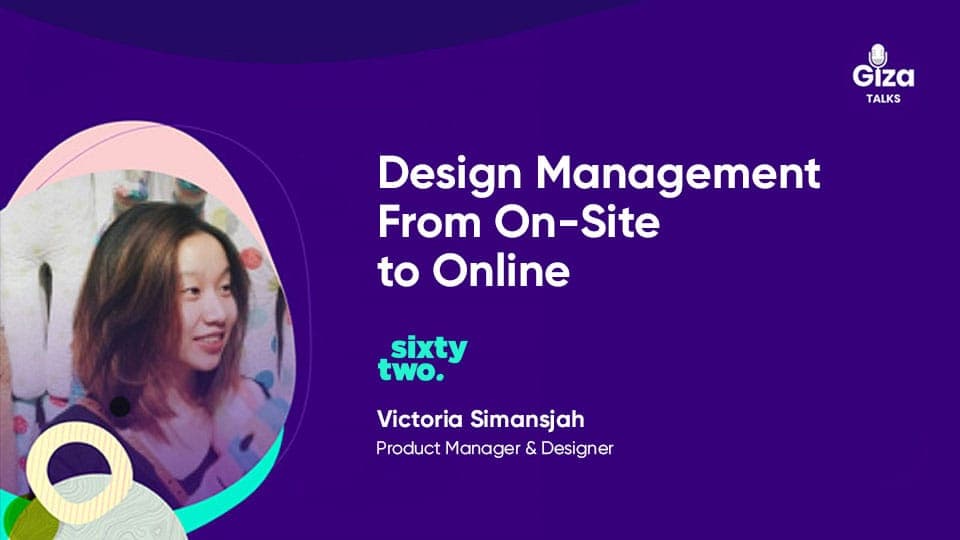 Giza
TALKS

Design Management From On-Site to Online

sixty
two.

Victoria Simansjah
Product Manager & Designer